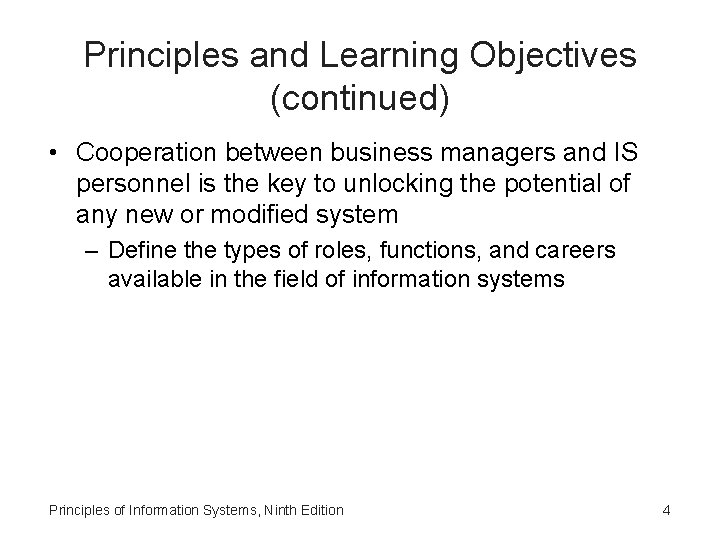 Principles and Learning Objectives (continued)

• Cooperation between business managers and IS personnel is the key to unlocking the potential of any new or modified system

– Define the types of roles, functions, and careers available in the field of information systems

Principles of Information Systems, Ninth Edition

4